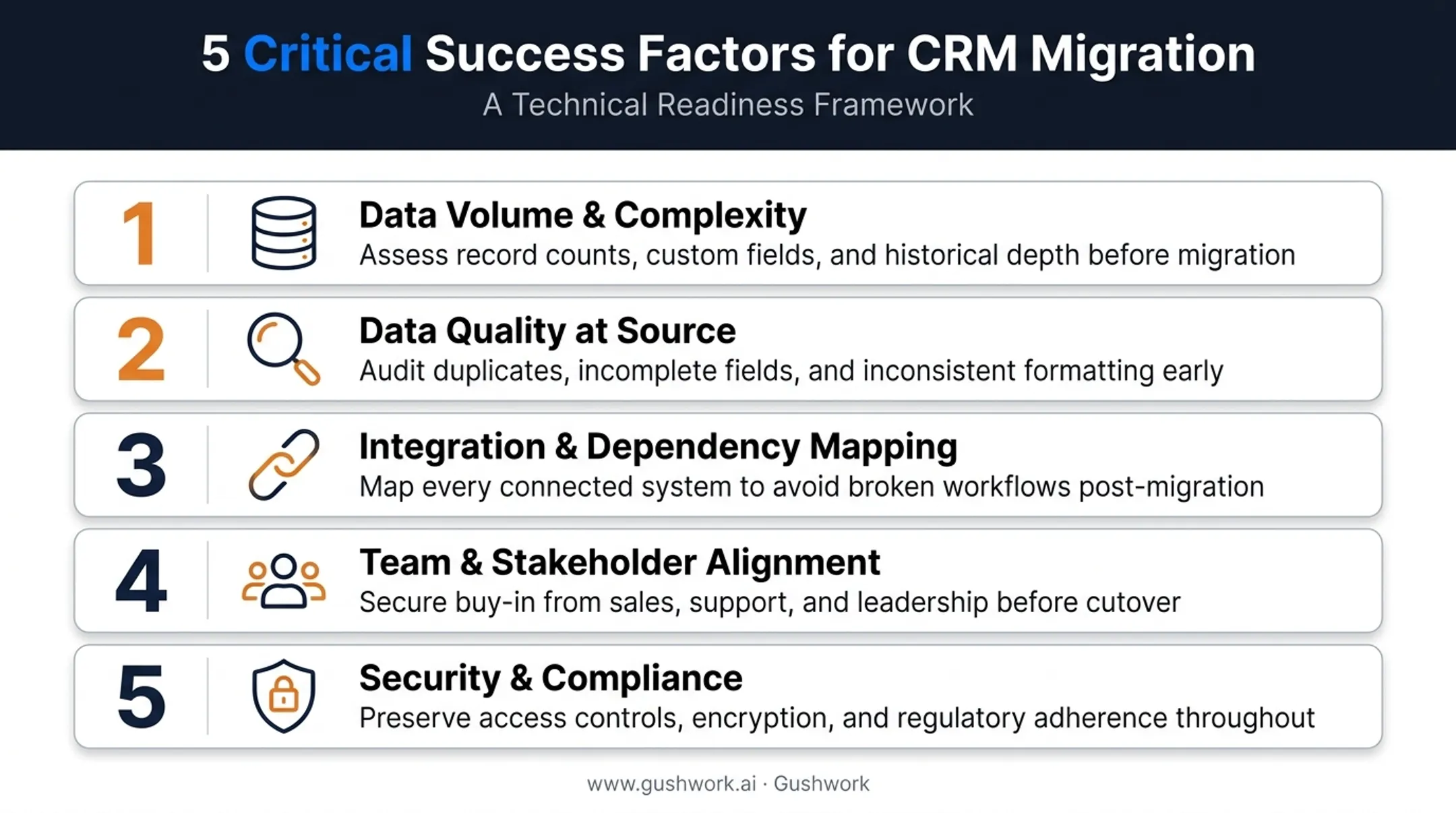 5 Critical Success Factors for CRM Migration
A Technical Readiness Framework

1 Data Volume & Complexity
Assess record counts, custom fields, and historical depth before migration

2 Data Quality at Source
Audit duplicates, incomplete fields, and inconsistent formatting early

3 Integration & Dependency Mapping
Map every connected system to avoid broken workflows post-migration

4 Team & Stakeholder Alignment
Secure buy-in from sales, support, and leadership before cutover

5 Security & Compliance
Preserve access controls, encryption, and regulatory adherence throughout

www.gushwork.ai · Gushwork